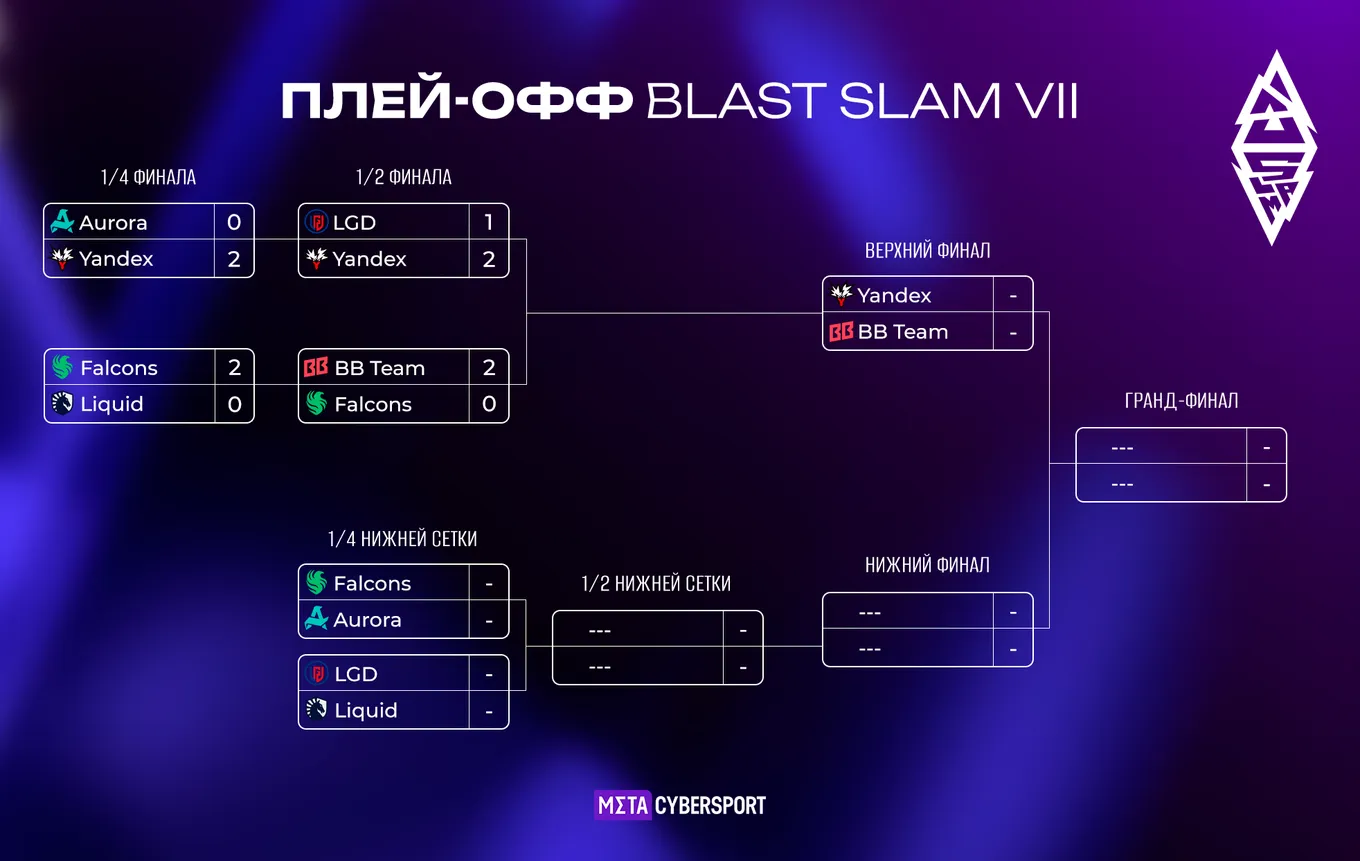 ПЛЕЙ-ОФФ BLAST SLAM VII

1/4 ФИНАЛА

| Aurora | 0 |
|---|---|
| Yandex | 2 |

| Falcons | 2 |
|---|---|
| Liquid | 0 |

1/2 ФИНАЛА

| LGD | 1 |
|---|---|
| Yandex | 2 |

| BB Team | 2 |
|---|---|
| Falcons | 0 |

ВЕРХНИЙ ФИНАЛ

| Yandex | - |
|---|---|
| BB Team | - |

ГРАНД-ФИНАЛ

| --- | - |
|---|---|
| --- | - |

1/4 НИЖНЕЙ СЕТКИ

| Falcons | - |
|---|---|
| Aurora | - |

| LGD | - |
|---|---|
| Liquid | - |

1/2 НИЖНЕЙ СЕТКИ

| --- | - |
|---|---|
| --- | - |

НИЖНИЙ ФИНАЛ

| --- | - |
|---|---|
| --- | - |

MΣTA CYBERSPORT